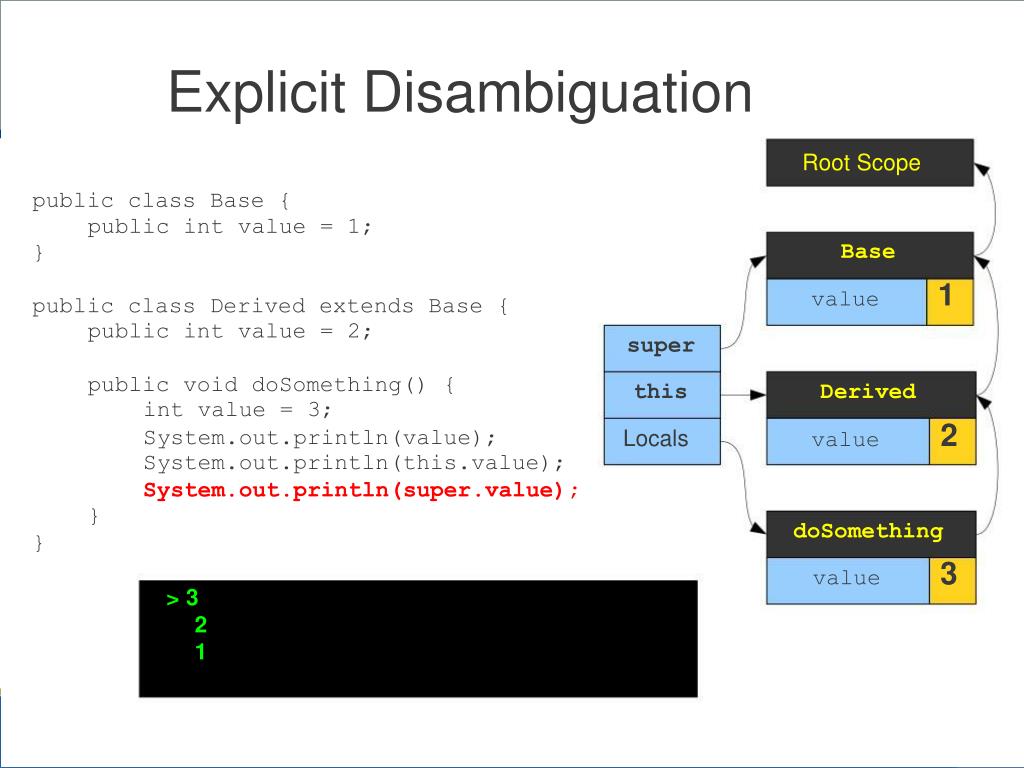 Explicit Disambiguation

public class Base {
    public int value = 1;
}

public class Derived extends Base {
    public int value = 2;

    public void doSomething() {
        int value = 3;
        System.out.println(value);
        System.out.println(this.value);
        System.out.println(super.value);
    }
}

> 3
2
1

Root Scope

Base

value 1

super

this

Locals

Derived

value 2

doSomething

value 3